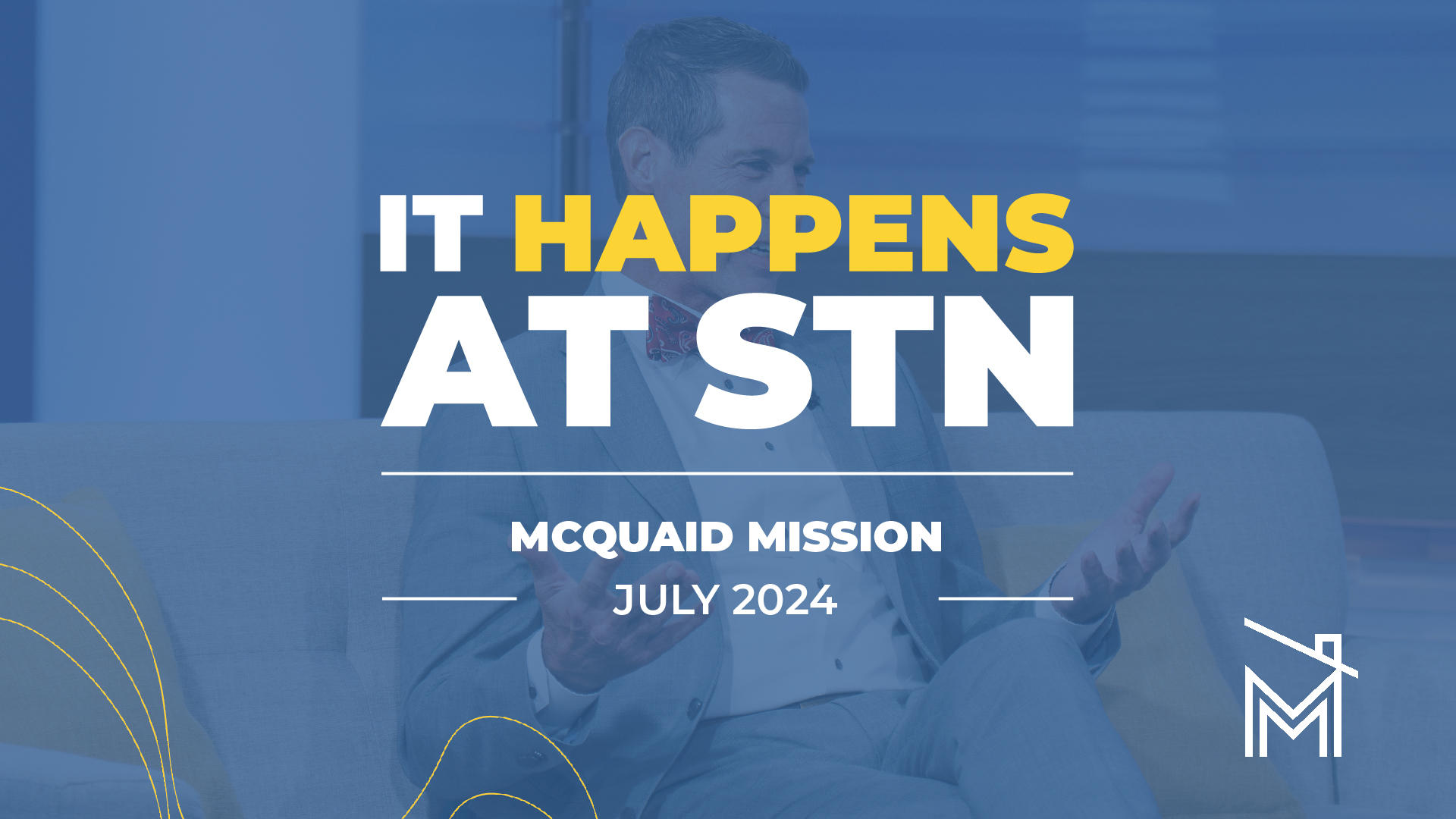 IT HAPPENS AT STN

MCQUAID MISSION

JULY 2024